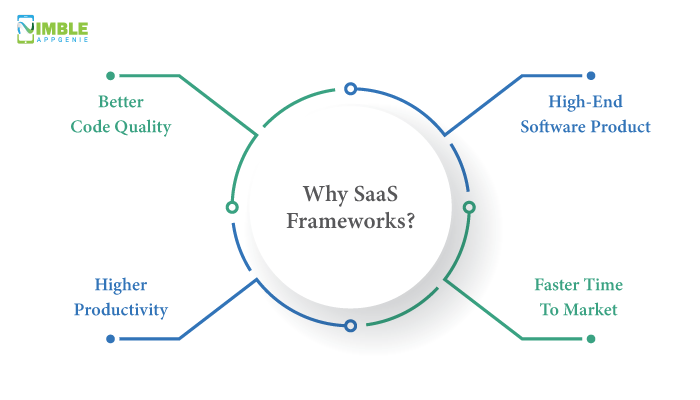 NIMBLE APPGENIE

Better Code Quality

High-End Software Product

Why SaaS Frameworks?

Higher Productivity

Faster Time To Market